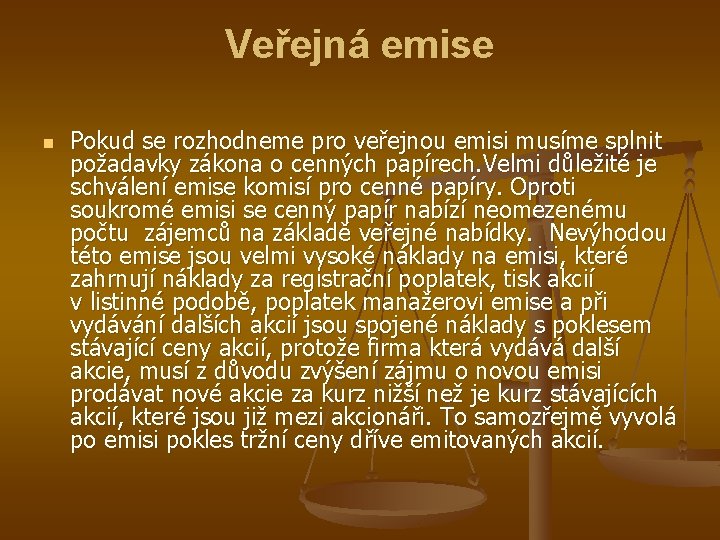 Veřejná emise

Pokud se rozhodneme pro veřejnou emisi musíme splnit požadavky zákona o cenných papírech.Velmi důležité je schválení emise komisí pro cenné papíry. Oproti soukromé emisi se cenný papír nabízí neomezenému počtu zájemců na základě veřejné nabídky. Nevýhodou této emise jsou velmi vysoké náklady na emisi, které zahrnují náklady za registrační poplatek, tisk akcií v listinné podobě, poplatek manažerovi emise a při vydávání dalších akcií jsou spojené náklady s poklesem stávající ceny akcií, protože firma která vydává další akcie, musí z důvodu zvýšení zájmu o novou emisi prodávat nové akcie za kurz nižší než je kurz stávajících akcií, které jsou již mezi akcionáři. To samozřejmě vyvolá po emisi pokles tržní ceny dříve emitovaných akcií.